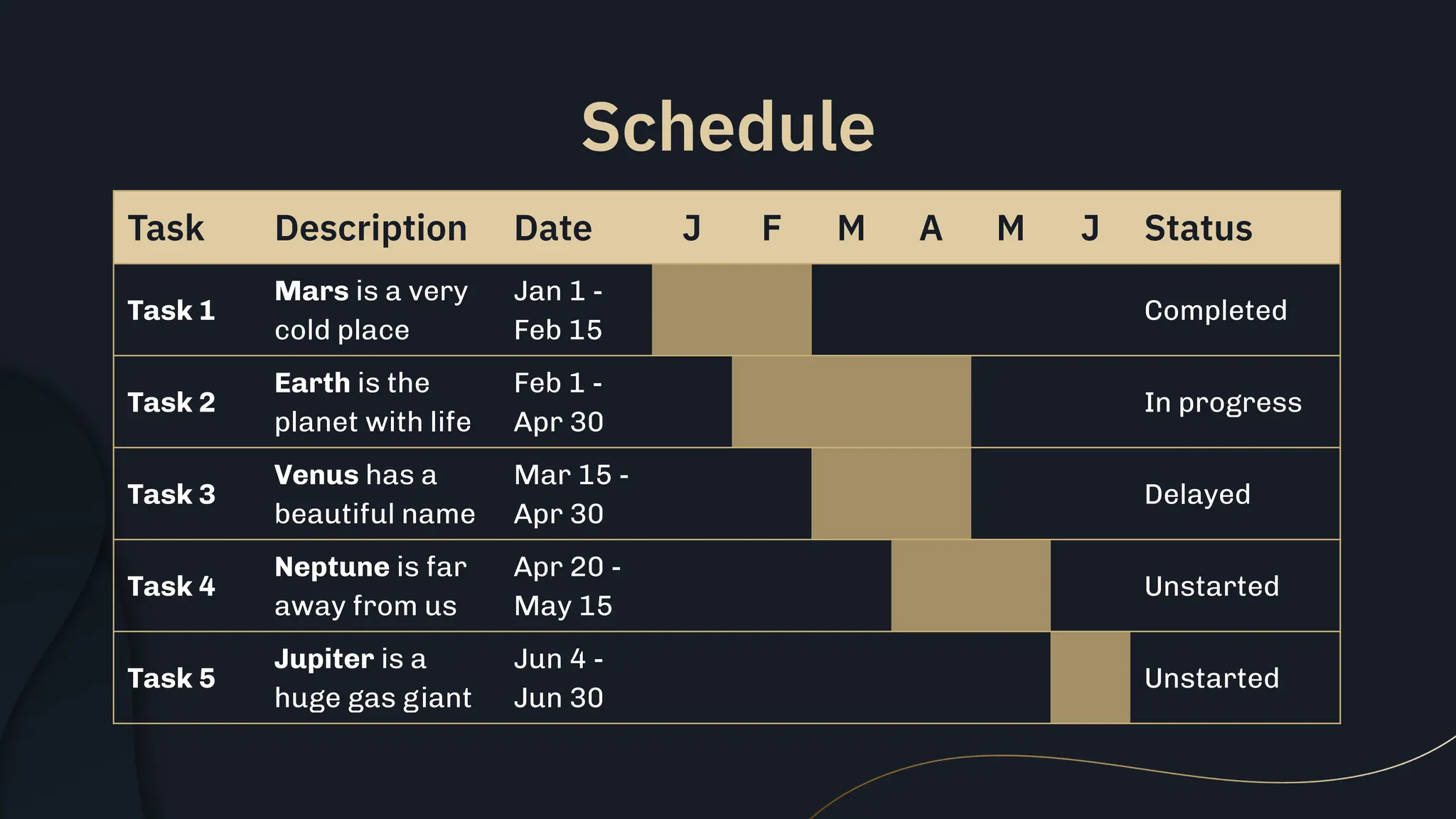 Schedule

| Task | Description | Date | J | F | M | A | M | J | Status |
|---|---|---|---|---|---|---|---|---|---|
| Task 1 | Mars is a very cold place | Jan 1 - Feb 15 | | | | | | | Completed |
| Task 2 | Earth is the planet with life | Feb 1 - Apr 30 | | | | | | | In progress |
| Task 3 | Venus has a beautiful name | Mar 15 - Apr 30 | | | | | | | Delayed |
| Task 4 | Neptune is far away from us | Apr 20 - May 15 | | | | | | | Unstarted |
| Task 5 | Jupiter is a huge gas giant | Jun 4 - Jun 30 | | | | | | | Unstarted |